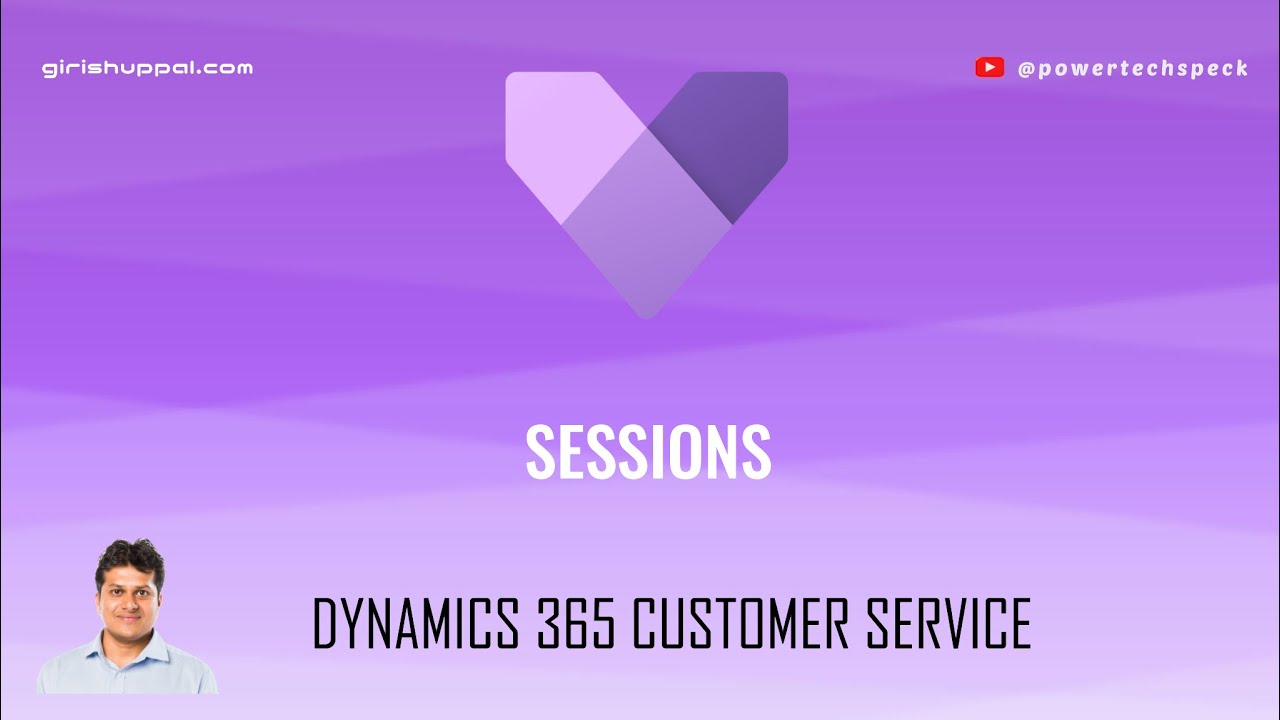 girishuppal.com

@powertechspeck

SESSIONS

DYNAMICS 365 CUSTOMER SERVICE